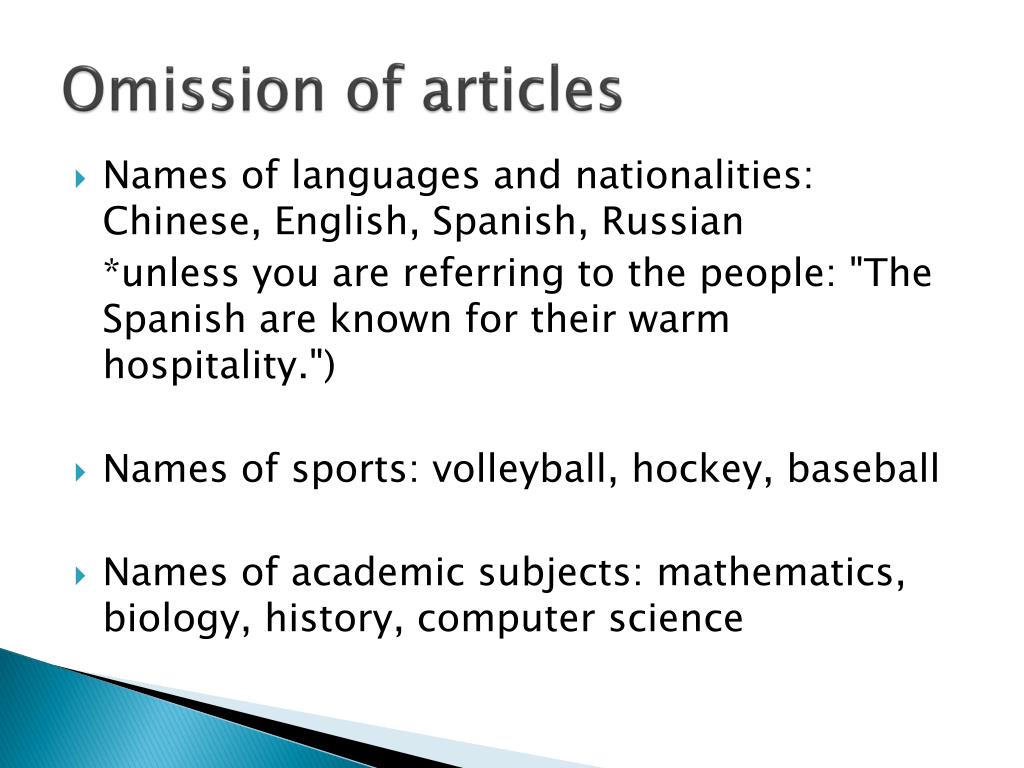 Omission of articles

Names of languages and nationalities: Chinese, English, Spanish, Russian

*unless you are referring to the people: "The Spanish are known for their warm hospitality.")

Names of sports: volleyball, hockey, baseball

Names of academic subjects: mathematics, biology, history, computer science